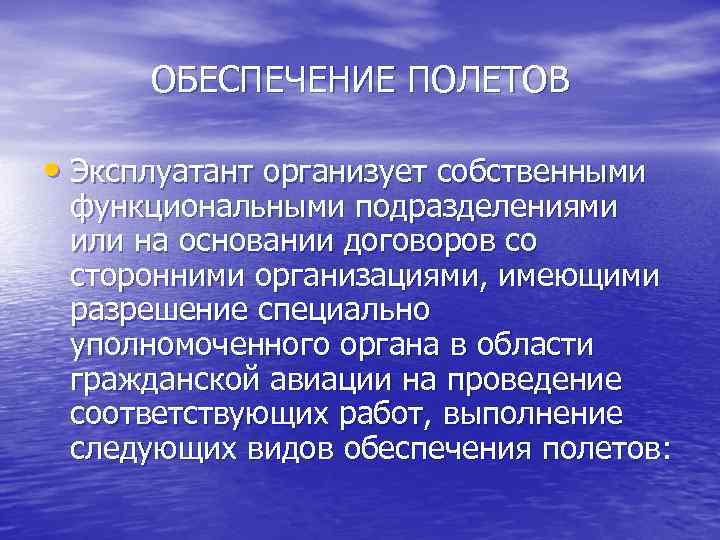 ОБЕСПЕЧЕНИЕ ПОЛЕТОВ

• Эксплуатант организует собственными функциональными подразделениями или на основании договоров со сторонними организациями, имеющими разрешение специально уполномоченного органа в области гражданской авиации на проведение соответствующих работ, выполнение следующих видов обеспечения полетов: